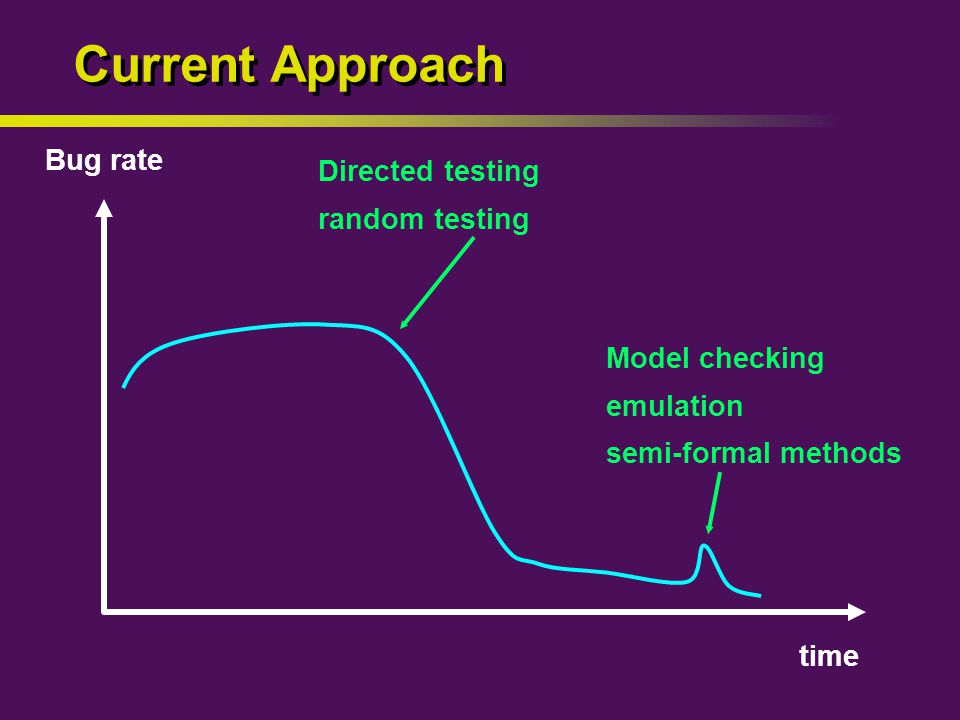 Current Approach

Bug rate

Directed testing
random testing

Model checking
emulation
semi-formal methods

time